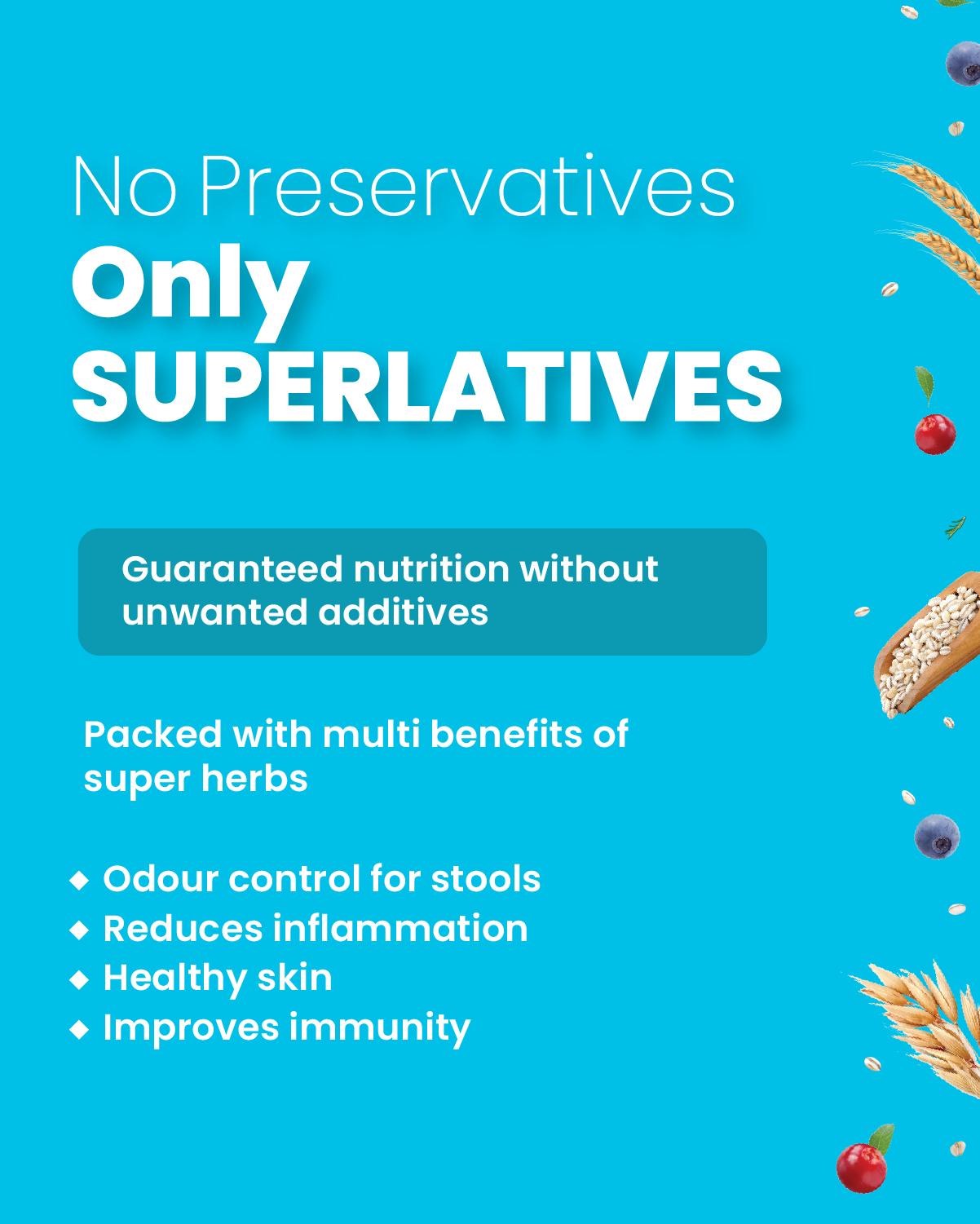 No Preservatives
Only
SUPERLATIVES

Guaranteed nutrition without unwanted additives

Packed with multi benefits of super herbs

◆ Odour control for stools
◆ Reduces inflammation
◆ Healthy skin
◆ Improves immunity